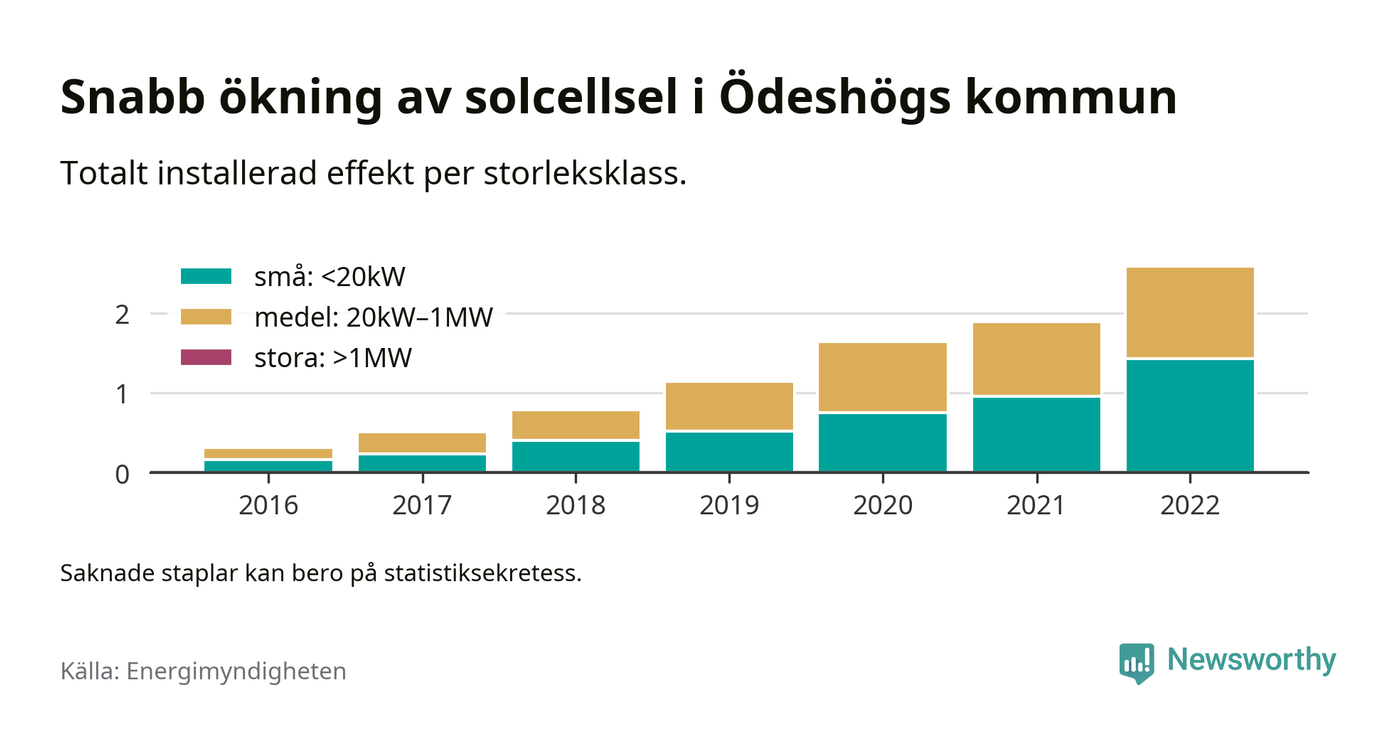 Snabb ökning av solcellsel i Ödeshögs kommun

Totalt installerad effekt per storleksklass.

små: <20kW
medel: 20kW–1MW
stora: >1MW

2
1
0

2016
2017
2018
2019
2020
2021
2022

Saknade staplar kan bero på statistiksekretess.

Källa: Energimyndigheten

Newsworthy